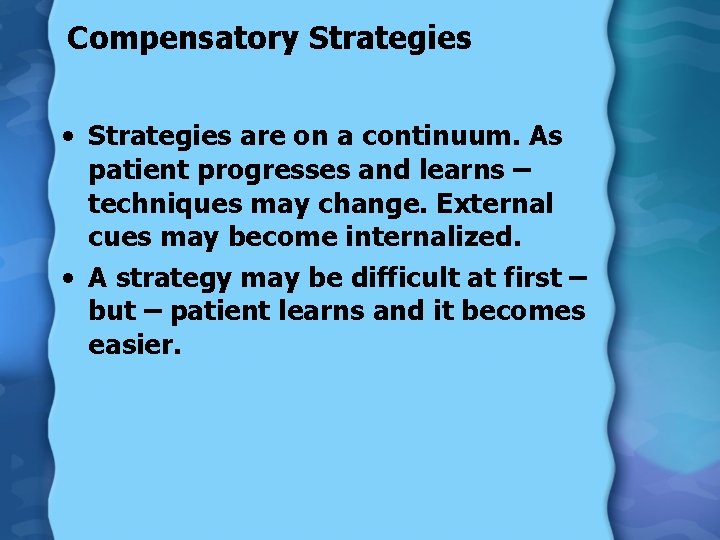 Compensatory Strategies

• Strategies are on a continuum. As patient progresses and learns – techniques may change. External cues may become internalized.

• A strategy may be difficult at first – but – patient learns and it becomes easier.